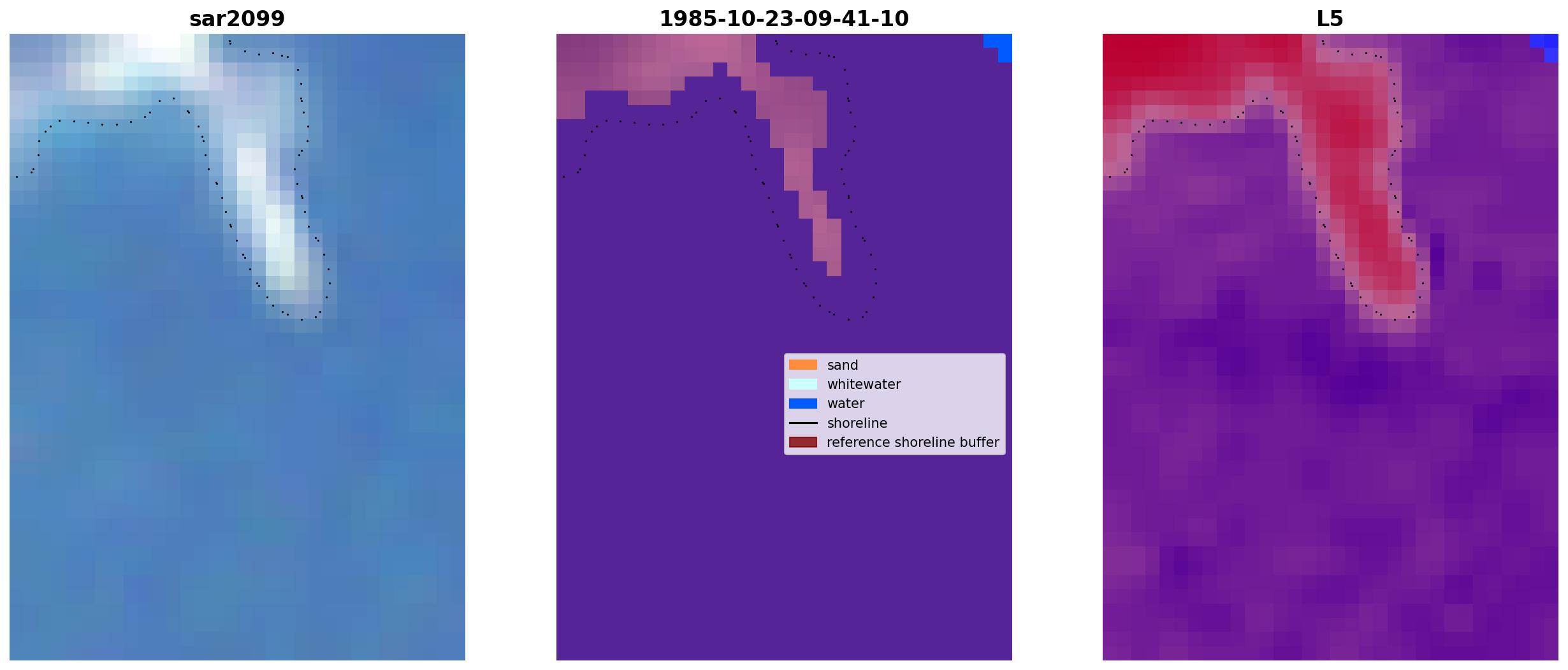 sar2099

1985-10-23-09-41-10

sand
whitewater
water
shoreline
reference shoreline buffer

L5